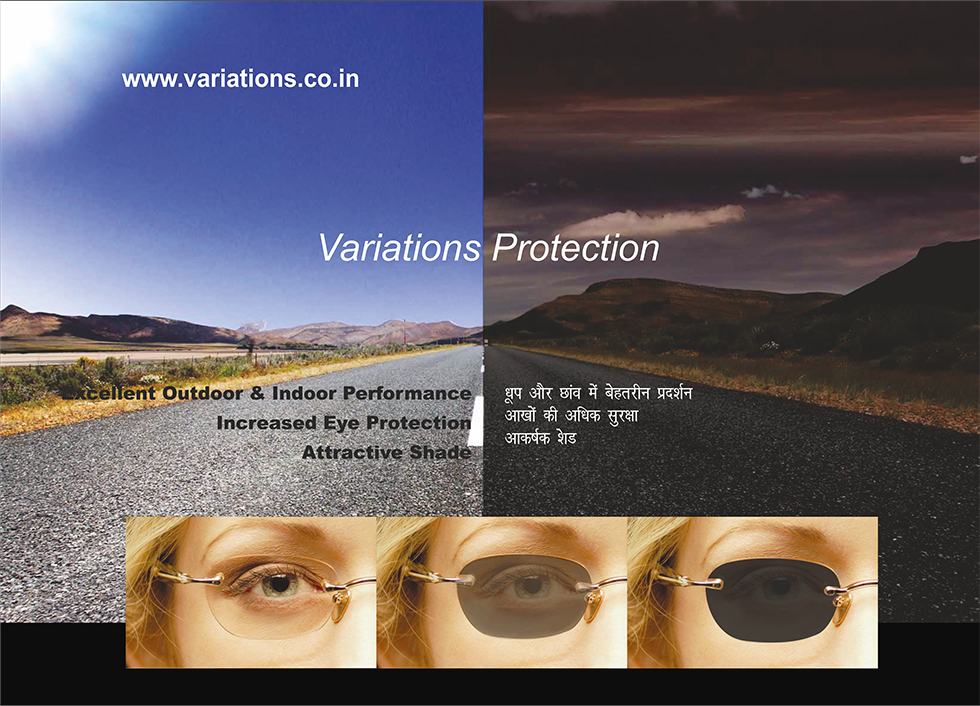 www.variations.co.in

Variations Protection

Excellent Outdoor & Indoor Performance
Increased Eye Protection
Attractive Shade

धूप और छांव में बेहतरीन प्रदर्शन
आखों की अधिक सुरक्षा
आकर्षक शेड